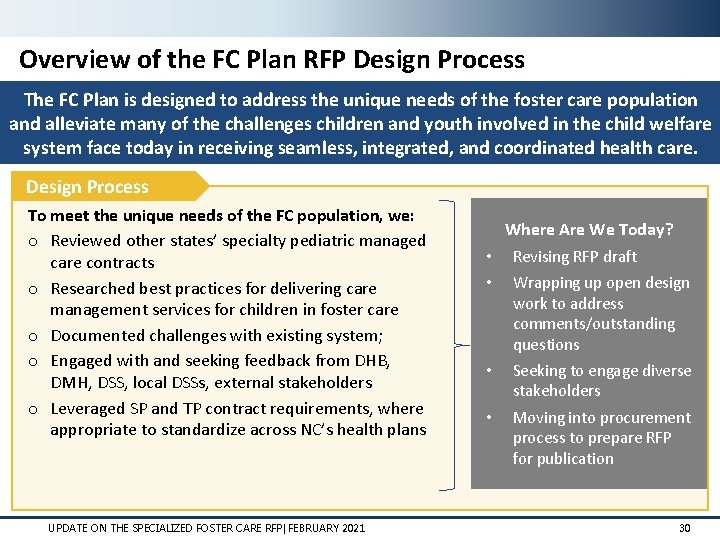 Overview of the FC Plan RFP Design Process

The FC Plan is designed to address the unique needs of the foster care population and alleviate many of the challenges children and youth involved in the child welfare system face today in receiving seamless, integrated, and coordinated health care.

Design Process

To meet the unique needs of the FC population, we:
o Reviewed other states' specialty pediatric managed care contracts
o Researched best practices for delivering care management services for children in foster care
o Documented challenges with existing system;
o Engaged with and seeking feedback from DHB, DMH, DSS, local DSSs, external stakeholders
o Leveraged SP and TP contract requirements, where appropriate to standardize across NC's health plans

Where Are We Today?
• Revising RFP draft
• Wrapping up open design work to address comments/outstanding questions
• Seeking to engage diverse stakeholders
• Moving into procurement process to prepare RFP for publication

UPDATE ON THE SPECIALIZED FOSTER CARE RFP| FEBRUARY 2021

30